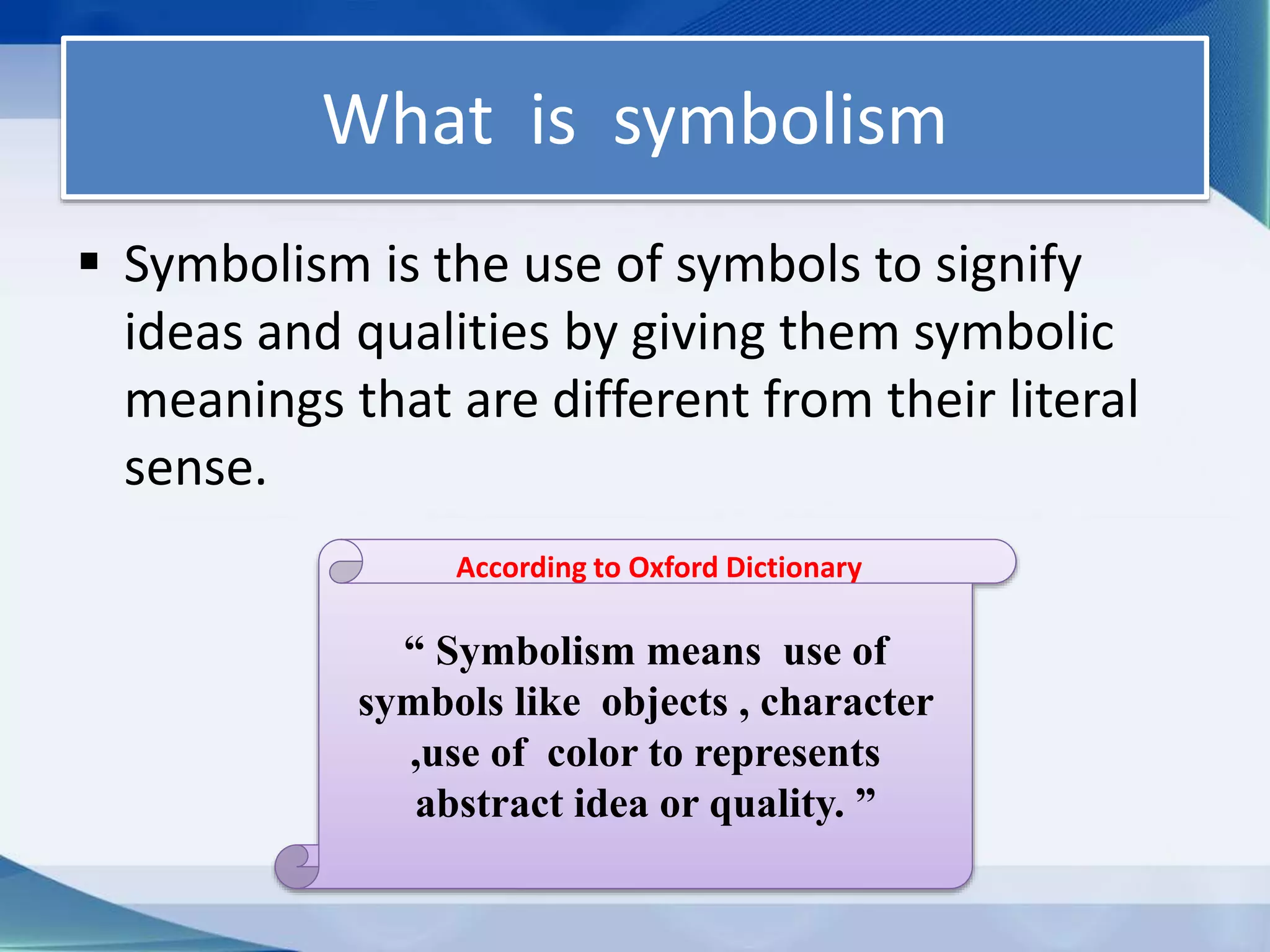 What is symbolism

▪ Symbolism is the use of symbols to signify ideas and qualities by giving them symbolic meanings that are different from their literal sense.

According to Oxford Dictionary

“ Symbolism means use of symbols like objects , character ,use of color to represents abstract idea or quality. ”